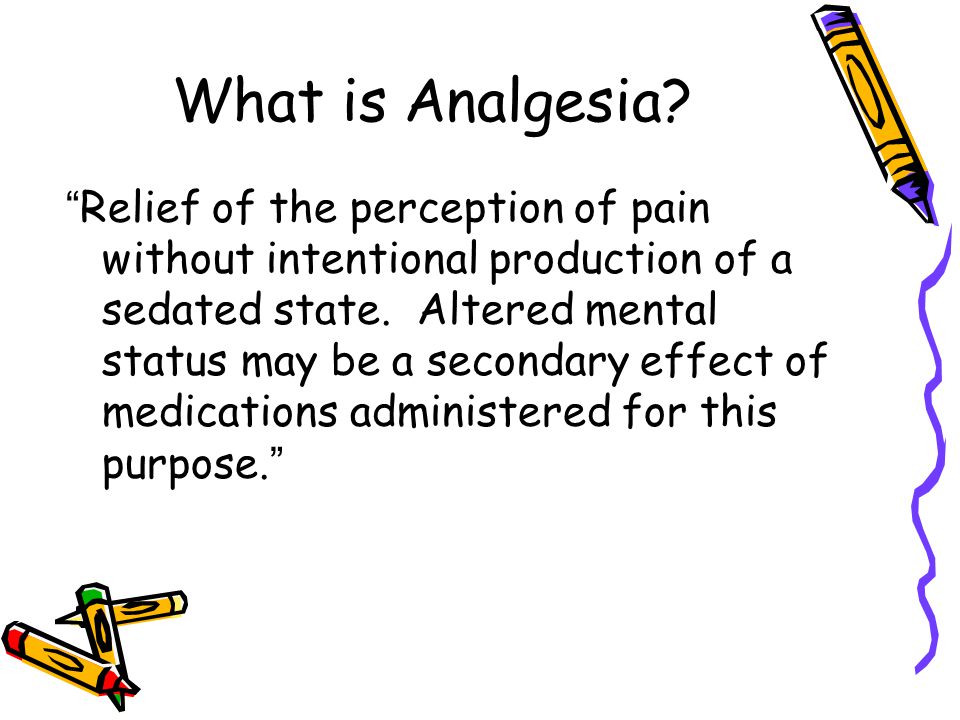 What is Analgesia?

“Relief of the perception of pain without intentional production of a sedated state. Altered mental status may be a secondary effect of medications administered for this purpose.”